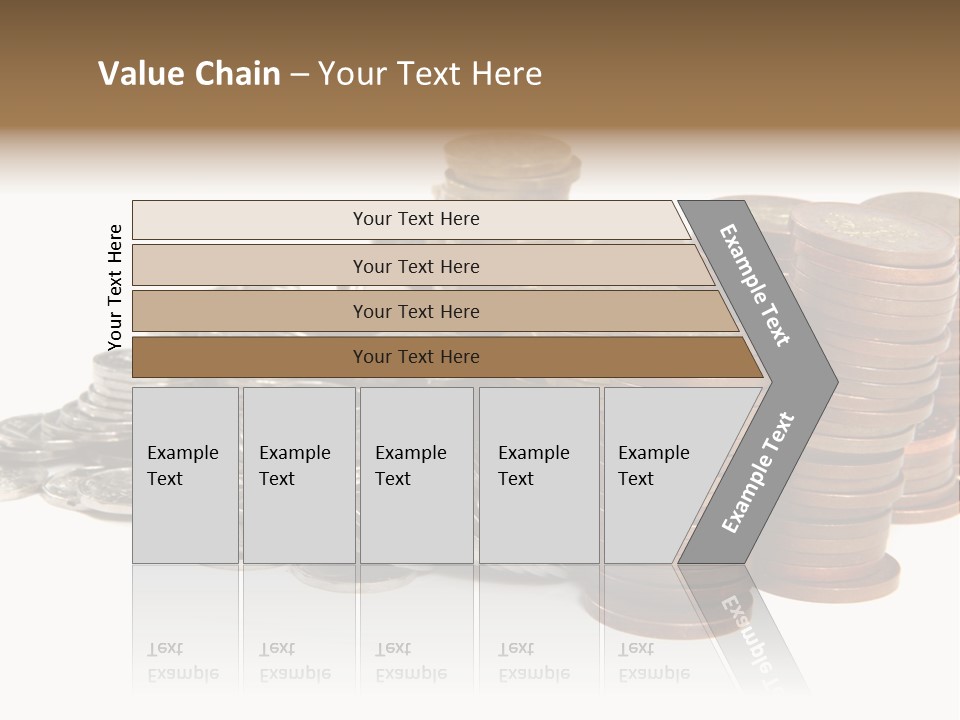 Value Chain – Your Text Here

Your Text Here

Your Text Here

Your Text Here

Your Text Here

Your Text Here

Example Text

Example Text

Example Text

Example Text

Example Text

Example Text

Example Text